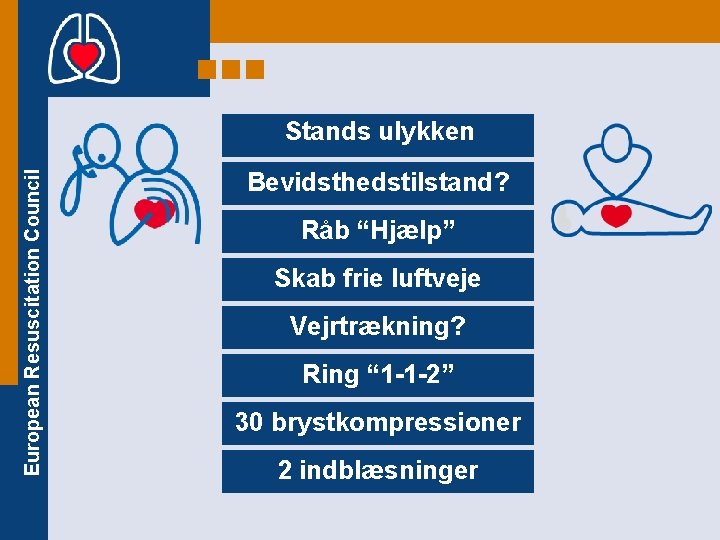 European Resuscitation Council

Stands ulykken

Bevidsthedstilstand?

Råb “Hjælp”

Skab frie luftveje

Vejrtrækning?

Ring “1-1-2”

30 brystkompressioner

2 indblæsninger